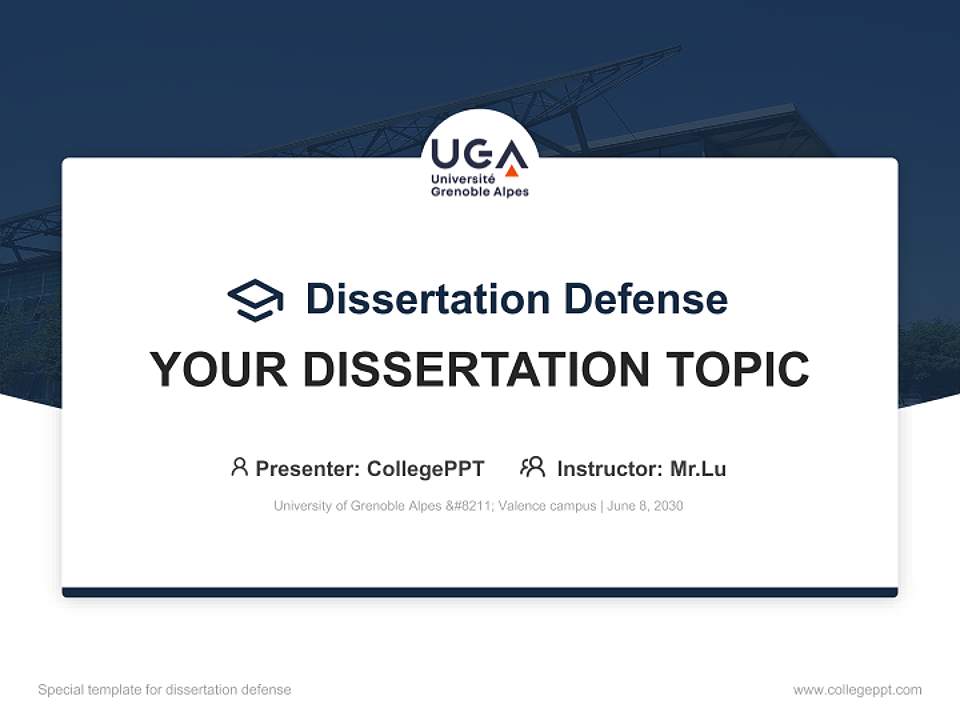 UGA
Université
Grenoble Alpes

Dissertation Defense

YOUR DISSERTATION TOPIC

Presenter: CollegePPT    Instructor: Mr.Lu

University of Grenoble Alpes &#8211; Valence campus | June 8, 2030

Special template for dissertation defense

www.collegeppt.com